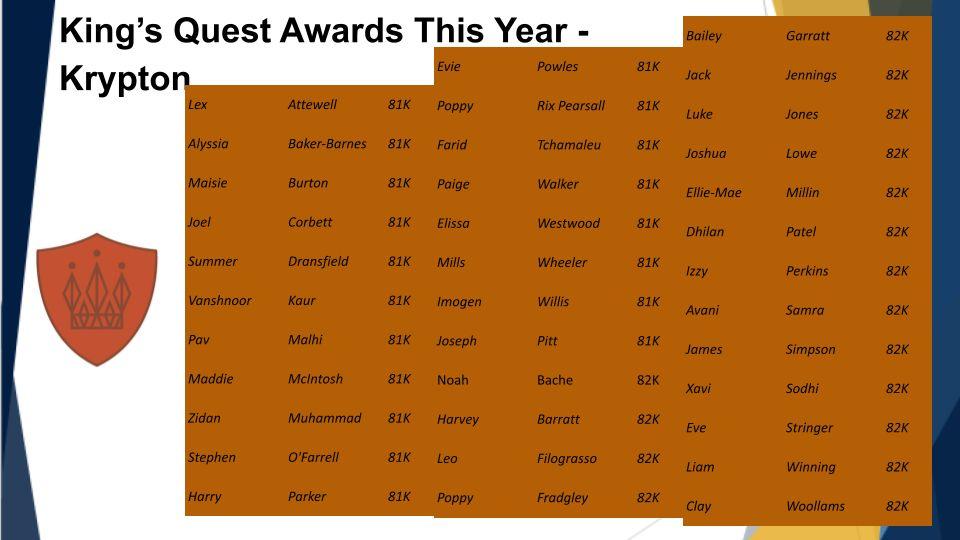 King's Quest Awards This Year - Krypton

| Lex | Attewell | 81K |
|---|---|---|
| Alyssia | Baker-Barnes | 81K |
| Maisie | Burton | 81K |
| Joel | Corbett | 81K |
| Summer | Dransfield | 81K |
| Vanshnoor | Kaur | 81K |
| Pav | Malhi | 81K |
| Maddie | McIntosh | 81K |
| Zidan | Muhammad | 81K |
| Stephen | O'Farrell | 81K |
| Harry | Parker | 81K |

| Evie | Powles | 81K |
|---|---|---|
| Poppy | Rix Pearsall | 81K |
| Farid | Tchamaleu | 81K |
| Paige | Walker | 81K |
| Elissa | Westwood | 81K |
| Mills | Wheeler | 81K |
| Imogen | Willis | 81K |
| Joseph | Pitt | 81K |
| Noah | Bache | 82K |
| Harvey | Barratt | 82K |
| Leo | Filograsso | 82K |
| Poppy | Fradgley | 82K |

| Bailey | Garratt | 82K |
|---|---|---|
| Jack | Jennings | 82K |
| Luke | Jones | 82K |
| Joshua | Lowe | 82K |
| Ellie-Mae | Millin | 82K |
| Dhilan | Patel | 82K |
| Izzy | Perkins | 82K |
| Avani | Samra | 82K |
| James | Simpson | 82K |
| Xavi | Sodhi | 82K |
| Eve | Stringer | 82K |
| Liam | Winning | 82K |
| Clay | Woollams | 82K |